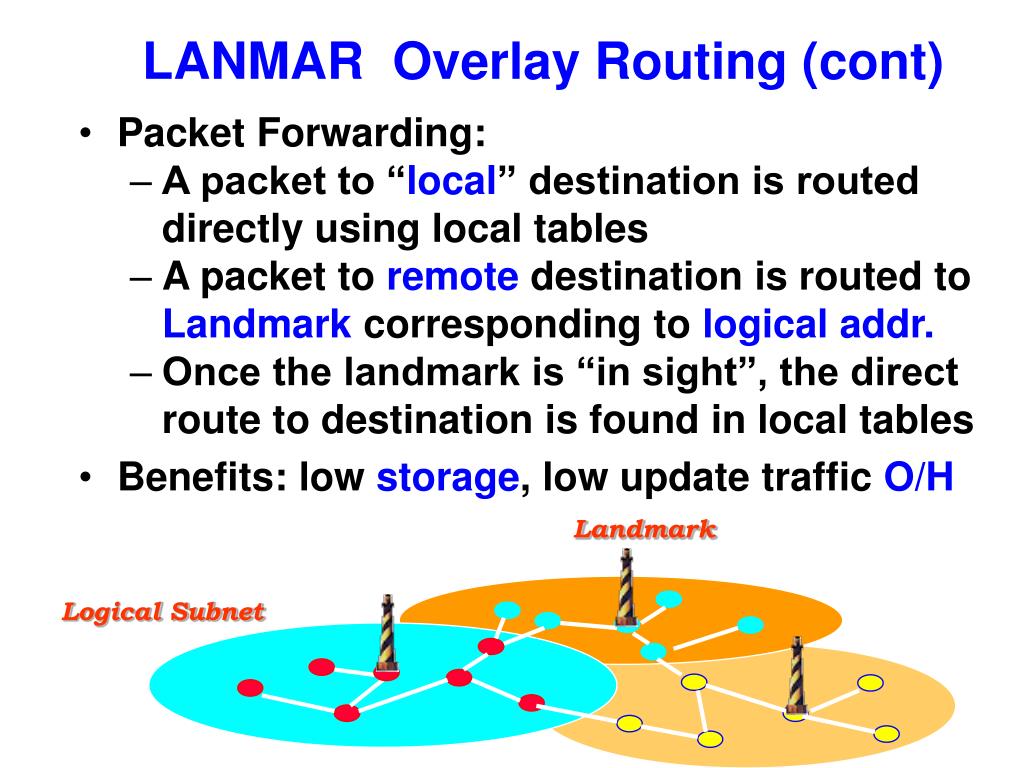 LANMAR Overlay Routing (cont)

• Packet Forwarding:
– A packet to “local” destination is routed directly using local tables
– A packet to remote destination is routed to Landmark corresponding to logical addr.
– Once the landmark is “in sight”, the direct route to destination is found in local tables
• Benefits: low storage, low update traffic O/H

Landmark

Logical Subnet